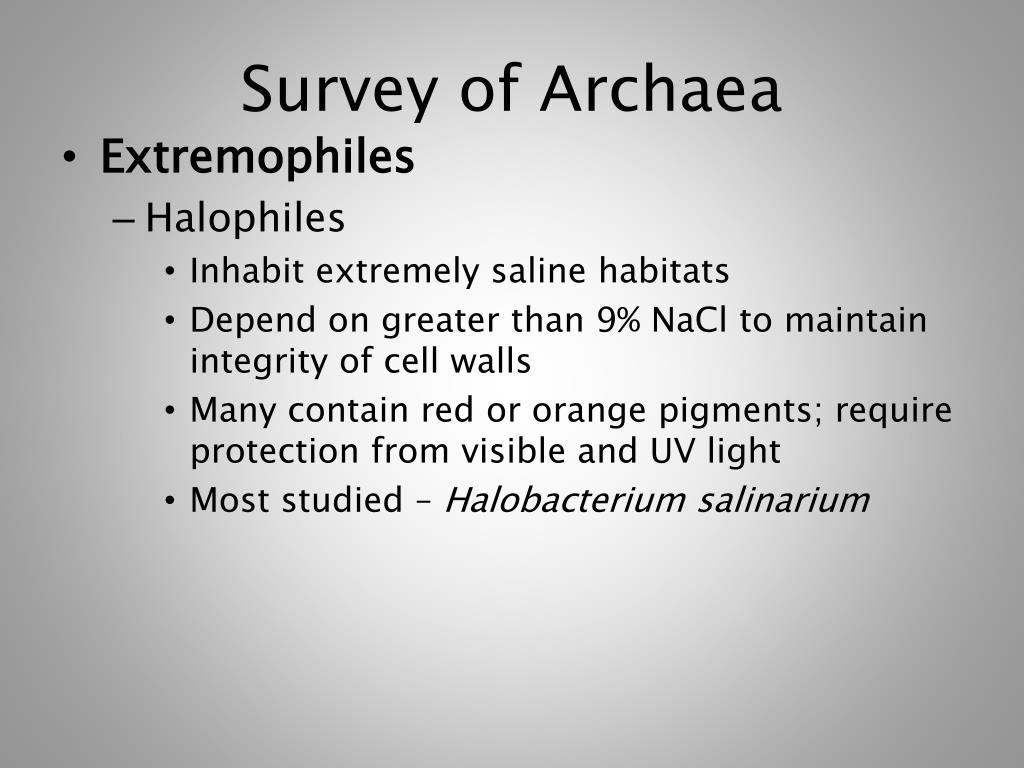 Survey of Archaea

• Extremophiles
– Halophiles
• Inhabit extremely saline habitats
• Depend on greater than 9% NaCl to maintain integrity of cell walls
• Many contain red or orange pigments; require protection from visible and UV light
• Most studied – Halobacterium salinarium